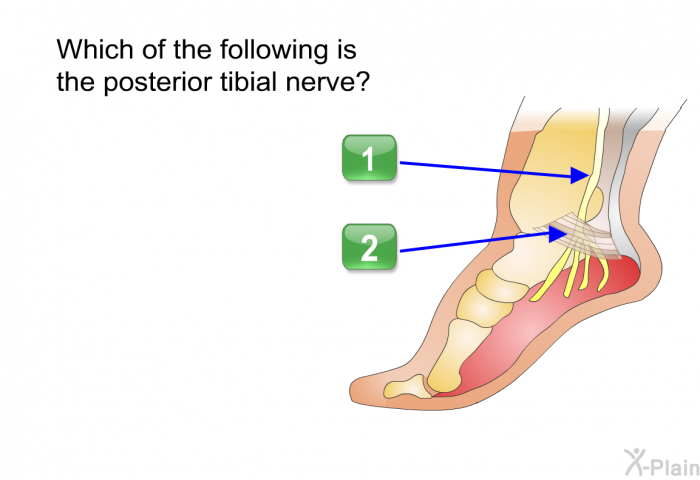 Which of the following is the posterior tibial nerve?

1

2

X-Plain